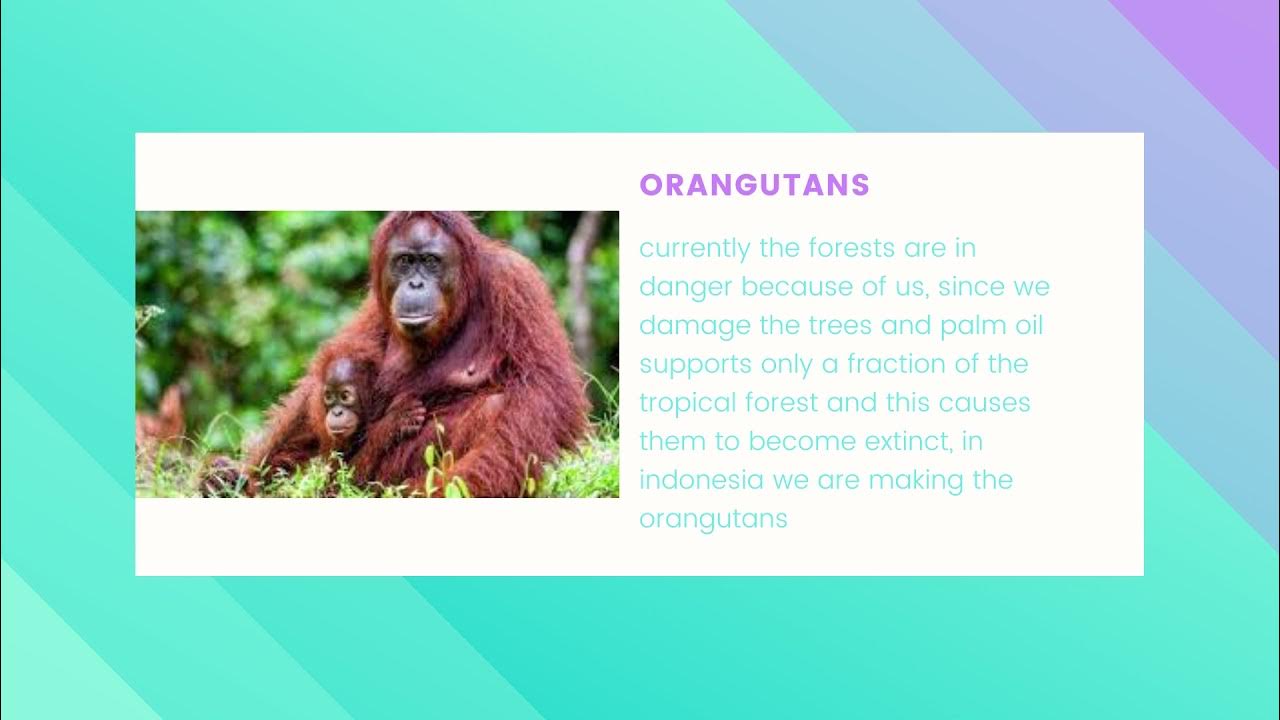 ORANGUTANS

currently the forests are in danger because of us, since we damage the trees and palm oil supports only a fraction of the tropical forest and this causes them to become extinct, in indonesia we are making the orangutans